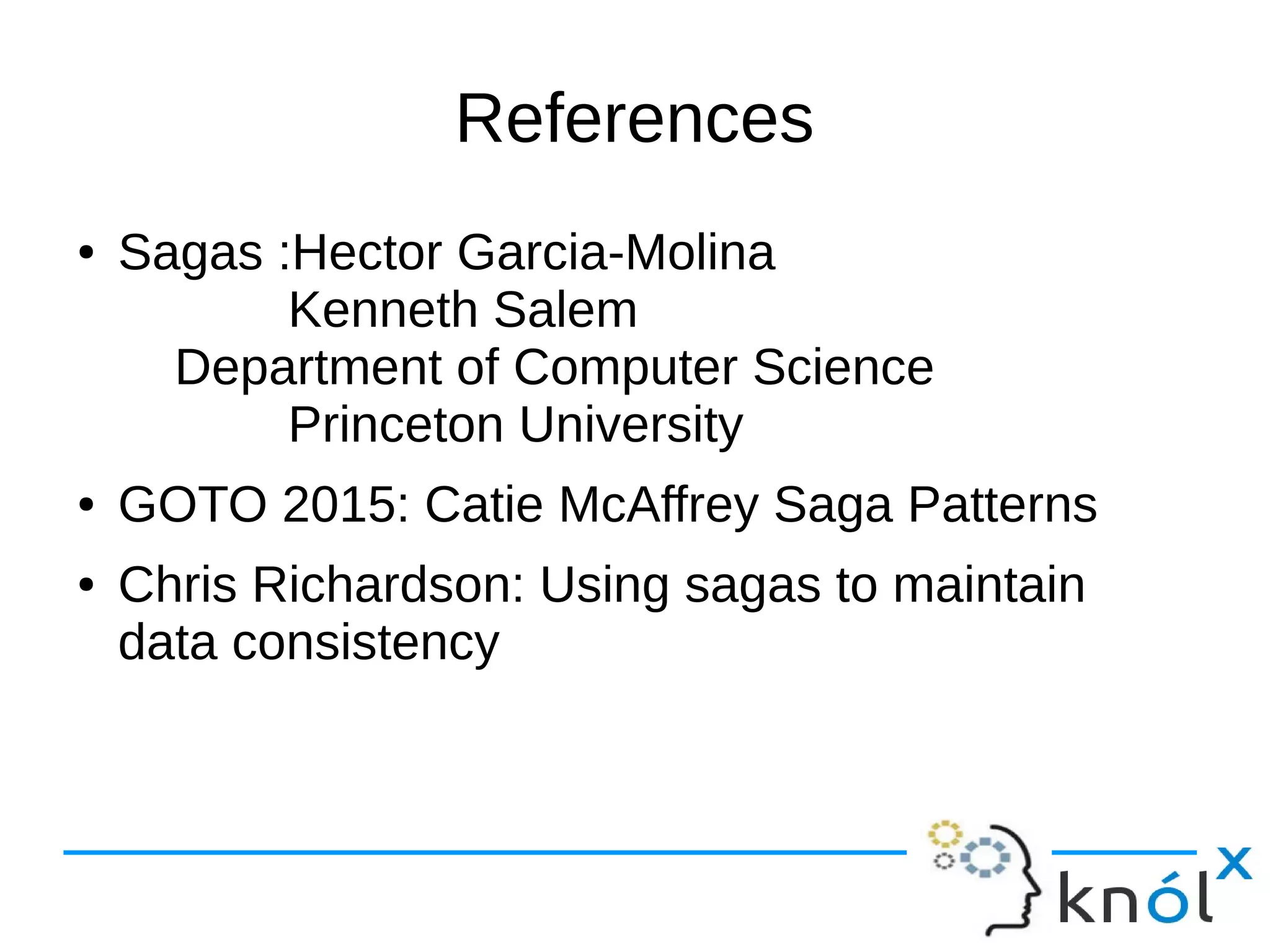 References

• Sagas :Hector Garcia-Molina
Kenneth Salem
Department of Computer Science
Princeton University

• GOTO 2015: Catie McAffrey Saga Patterns

• Chris Richardson: Using sagas to maintain data consistency

knólx